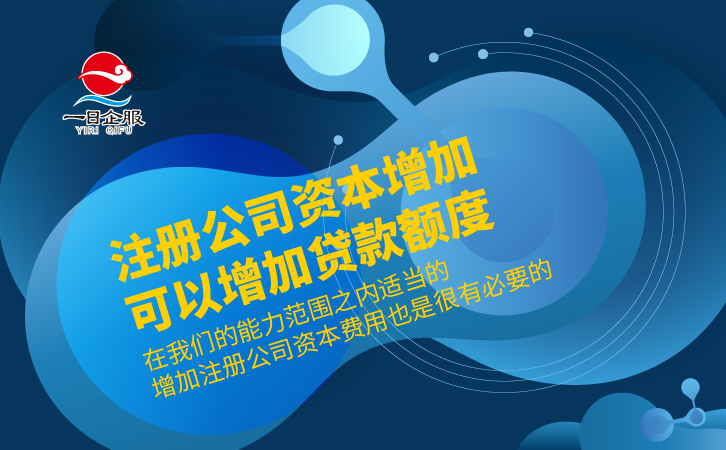 一日企服
YIRI QIFU

注册公司资本增加
可以增加贷款额度

在我们的能力范围之内适当的
增加注册公司资本费用也是很有必要的